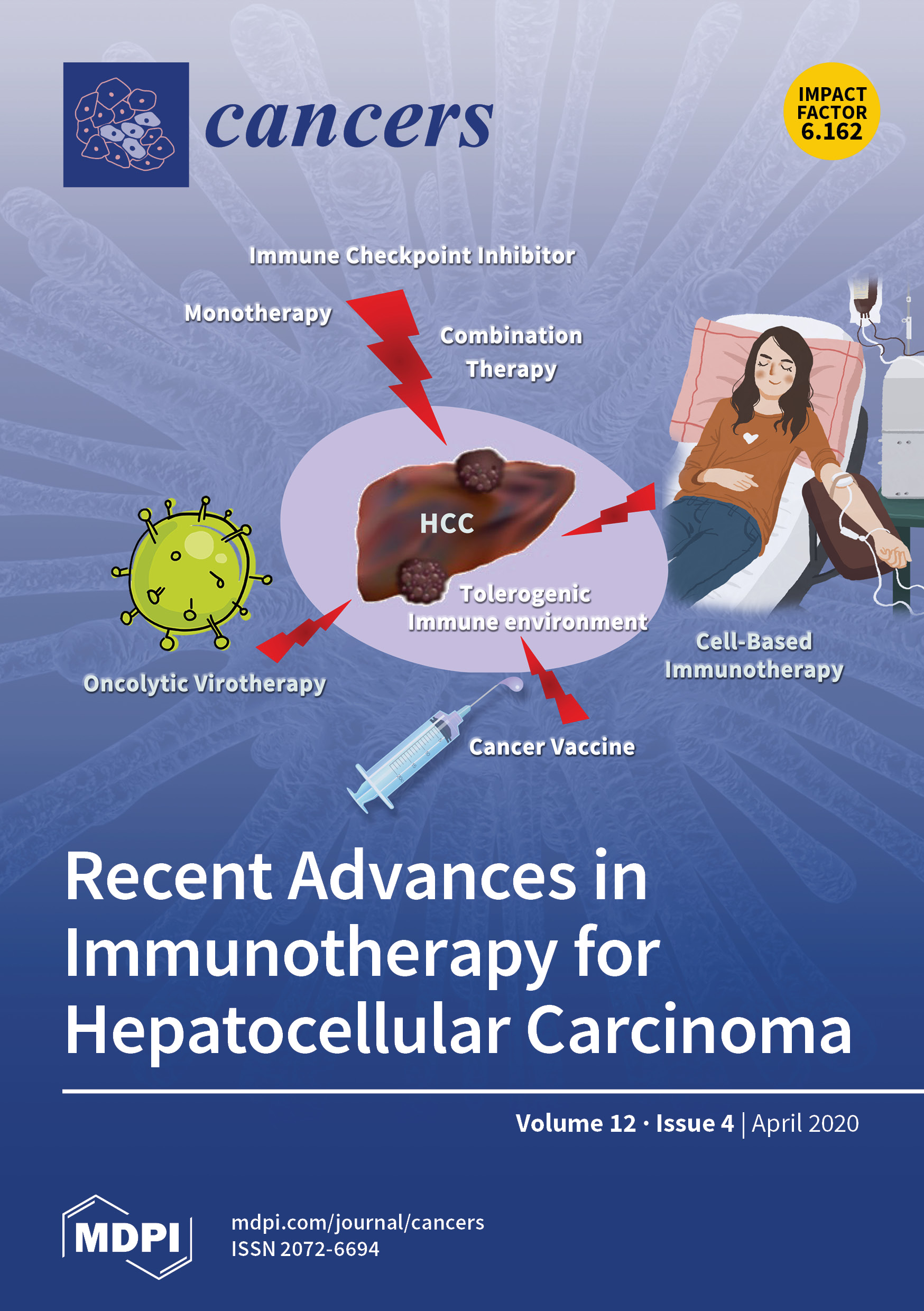 cancers

IMPACT FACTOR 6.162

Immune Checkpoint Inhibitor

Monotherapy

Combination Therapy

HCC

Tolerogenic Immune environment

Oncolytic Virotherapy

Cell-Based Immunotherapy

Cancer Vaccine

Recent Advances in Immunotherapy for Hepatocellular Carcinoma

Volume 12 · Issue 4 | April 2020

MDPI

mdpi.com/journal/cancers
ISSN 2072-6694